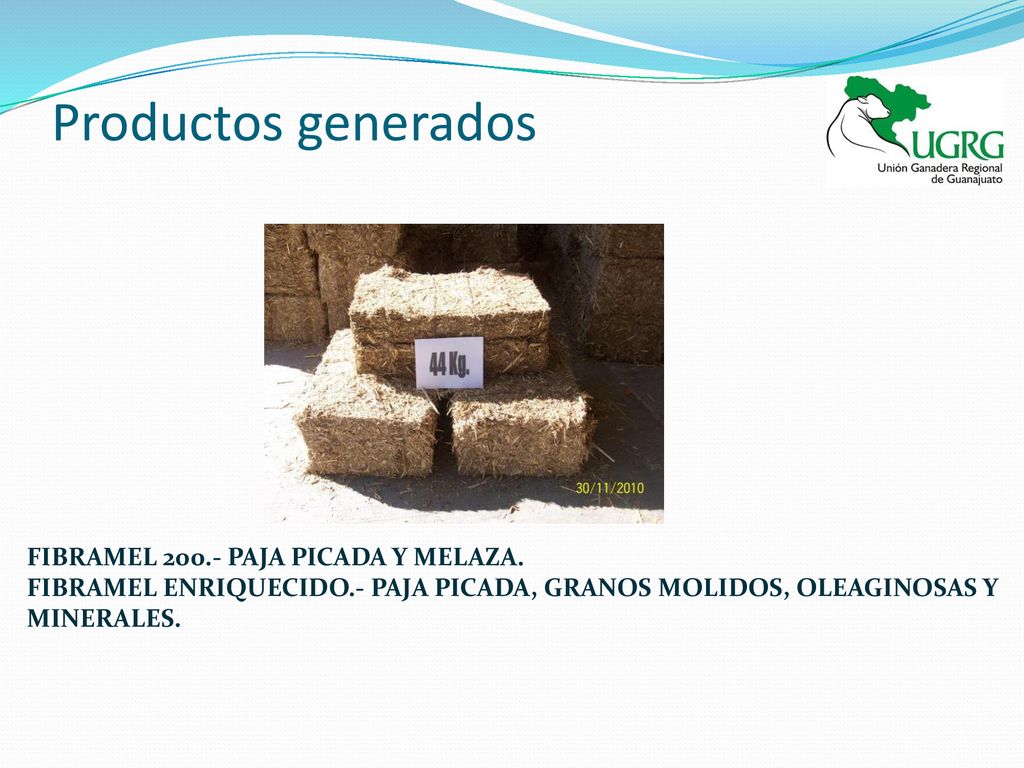 Productos generados

UGRG
Unión Ganadera Regional de Guanajuato

44 Kg.

30/11/2010

FIBRAMEL 200.- PAJA PICADA Y MELAZA.
FIBRAMEL ENRIQUECIDO.- PAJA PICADA, GRANOS MOLIDOS, OLEAGINOSAS Y MINERALES.